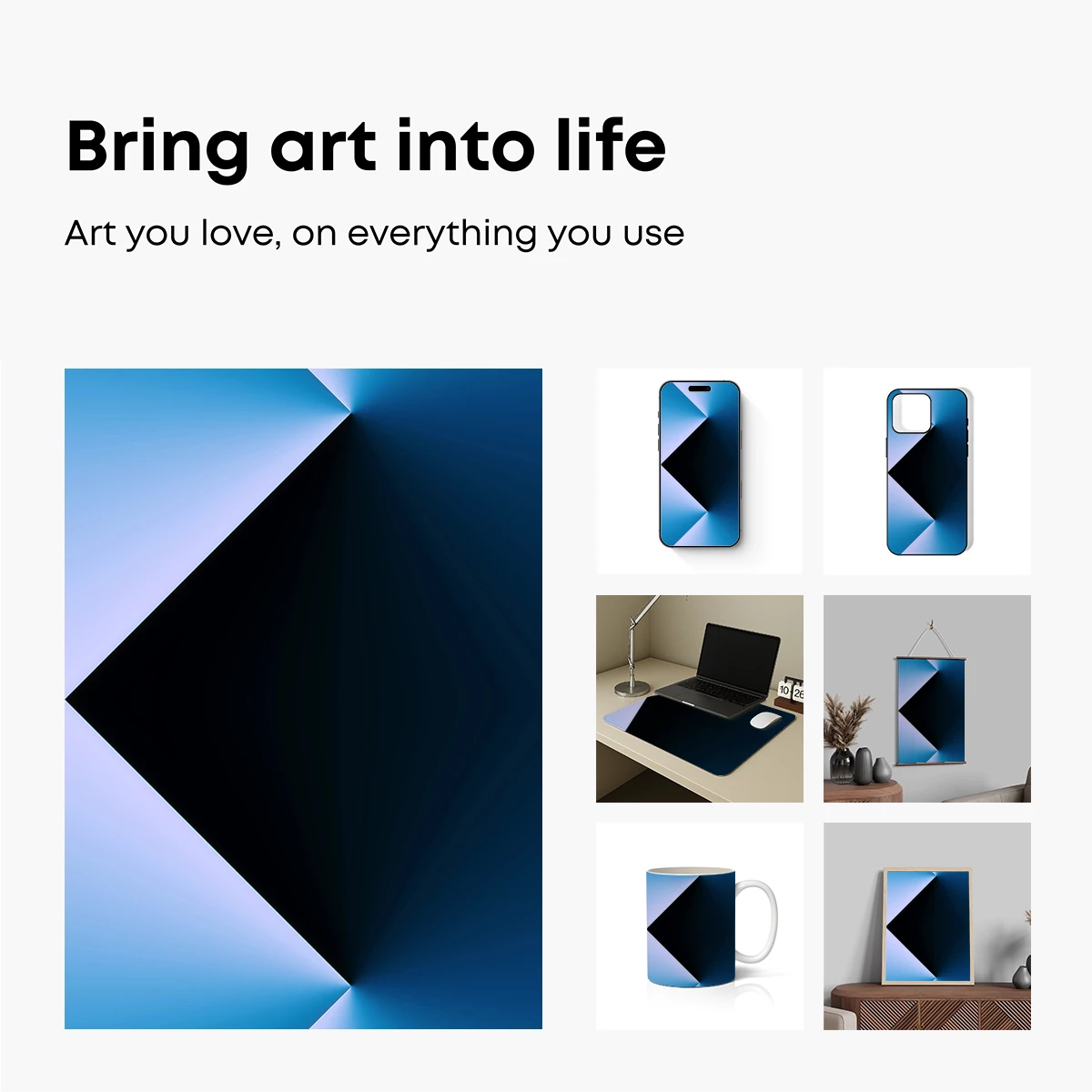 Bring art into life

Art you love, on everything you use

10 26